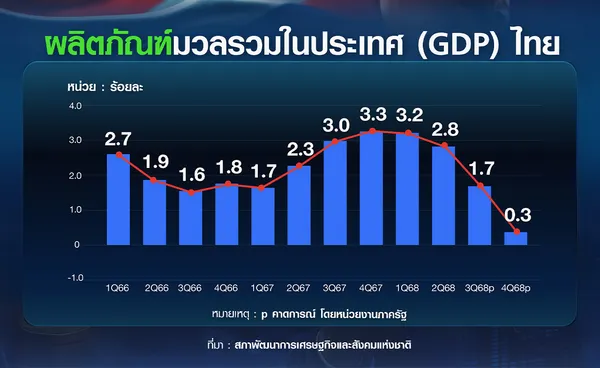 ผลิตภัณฑ์มวลรวมในประเทศ (GDP) ไทย

หน่วย : ร้อยละ

4.0
3.0
2.0
1.0
0
-1.0

2.7 1.9 1.6 1.8 1.7 2.3 3.0 3.3 3.2 2.8 1.7 0.3

1Q66 2Q66 3Q66 4Q66 1Q67 2Q67 3Q67 4Q67 1Q68 2Q68 3Q68p 4Q68p

หมายเหตุ : p คาดการณ์ โดยหน่วยงานภาครัฐ

ที่มา : สภาพัฒนาการเศรษฐกิจและสังคมแห่งชาติ